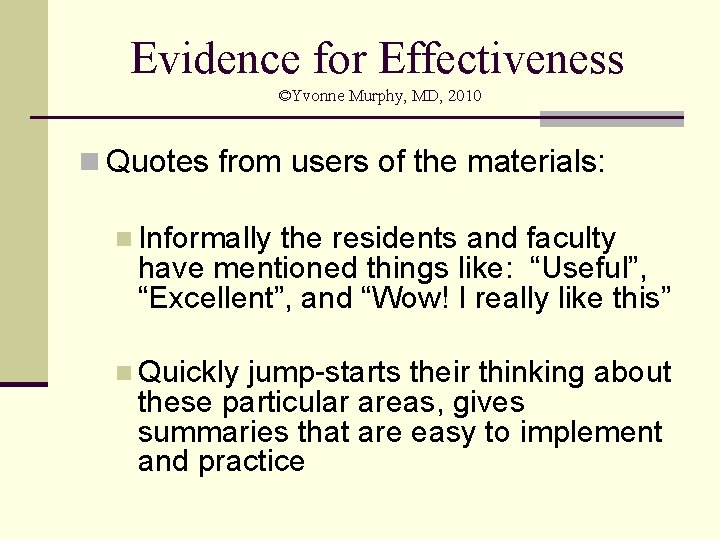 Evidence for Effectiveness
©Yvonne Murphy, MD, 2010

Quotes from users of the materials:

Informally the residents and faculty have mentioned things like: “Useful”, “Excellent”, and “Wow! I really like this”

Quickly jump-starts their thinking about these particular areas, gives summaries that are easy to implement and practice